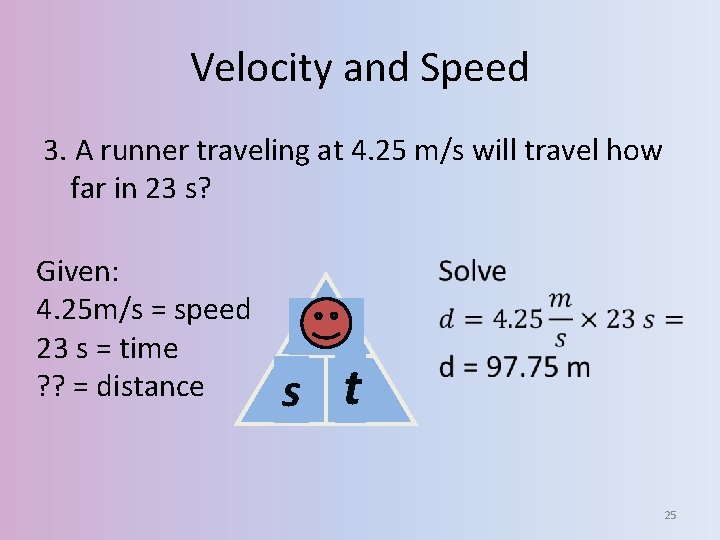 Velocity and Speed

3. A runner traveling at 4.25 m/s will travel how far in 23 s?

Given:
4.25m/s = speed
23 s = time
?? = distance

s t

Solve
$d = 4.25\frac{m}{s} \times 23\ s =$
d = 97.75 m

25